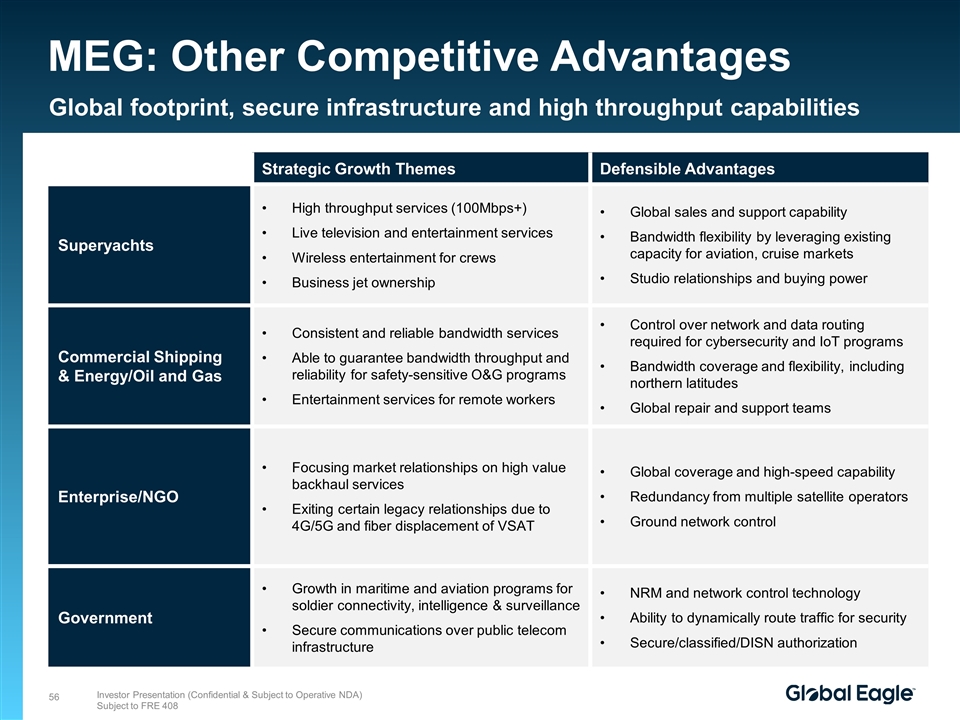 MEG: Other Competitive Advantages

Global footprint, secure infrastructure and high throughput capabilities

| | Strategic Growth Themes | Defensible Advantages |
|---|---|---|
| Superyachts | • High throughput services (100Mbps+) • Live television and entertainment services • Wireless entertainment for crews • Business jet ownership | • Global sales and support capability • Bandwidth flexibility by leveraging existing capacity for aviation, cruise markets • Studio relationships and buying power |
| Commercial Shipping & Energy/Oil and Gas | • Consistent and reliable bandwidth services • Able to guarantee bandwidth throughput and reliability for safety-sensitive O&G programs • Entertainment services for remote workers | • Control over network and data routing required for cybersecurity and IoT programs • Bandwidth coverage and flexibility, including northern latitudes • Global repair and support teams |
| Enterprise/NGO | • Focusing market relationships on high value backhaul services • Exiting certain legacy relationships due to 4G/5G and fiber displacement of VSAT | • Global coverage and high-speed capability • Redundancy from multiple satellite operators • Ground network control |
| Government | • Growth in maritime and aviation programs for soldier connectivity, intelligence & surveillance • Secure communications over public telecom infrastructure | • NRM and network control technology • Ability to dynamically route traffic for security • Secure/classified/DISN authorization |

56 Investor Presentation (Confidential & Subject to Operative NDA)
Subject to FRE 408

Global Eagle